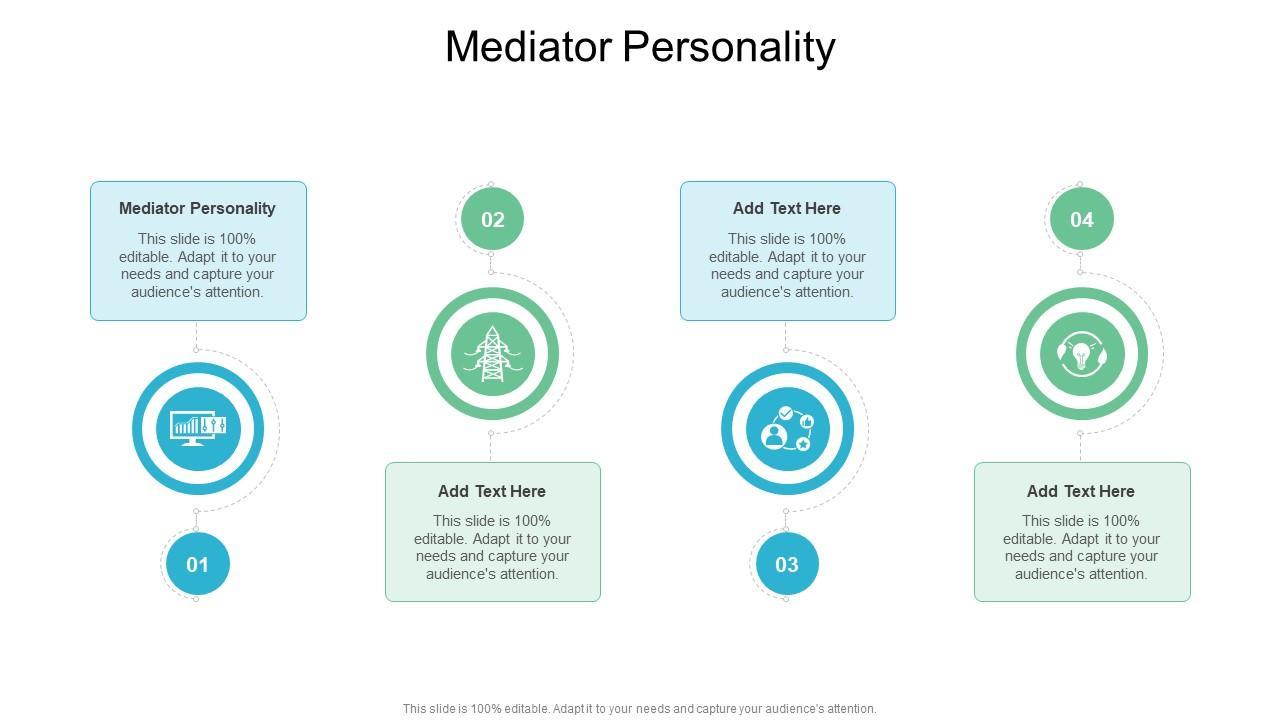 Mediator Personality

Mediator Personality

This slide is 100% editable. Adapt it to your needs and capture your audience's attention.

01

02

Add Text Here

This slide is 100% editable. Adapt it to your needs and capture your audience's attention.

Add Text Here

This slide is 100% editable. Adapt it to your needs and capture your audience's attention.

03

04

Add Text Here

This slide is 100% editable. Adapt it to your needs and capture your audience's attention.

This slide is 100% editable. Adapt it to your needs and capture your audience's attention.